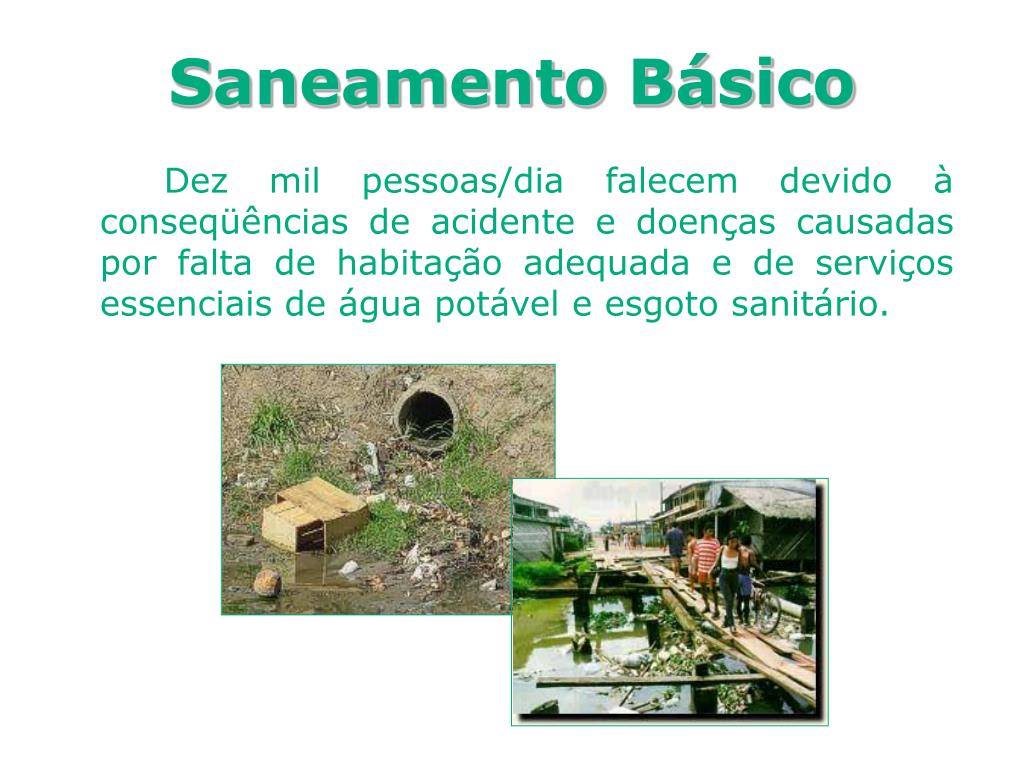 Saneamento Básico

Dez mil pessoas/dia falecem devido à conseqüências de acidente e doenças causadas por falta de habitação adequada e de serviços essenciais de água potável e esgoto sanitário.